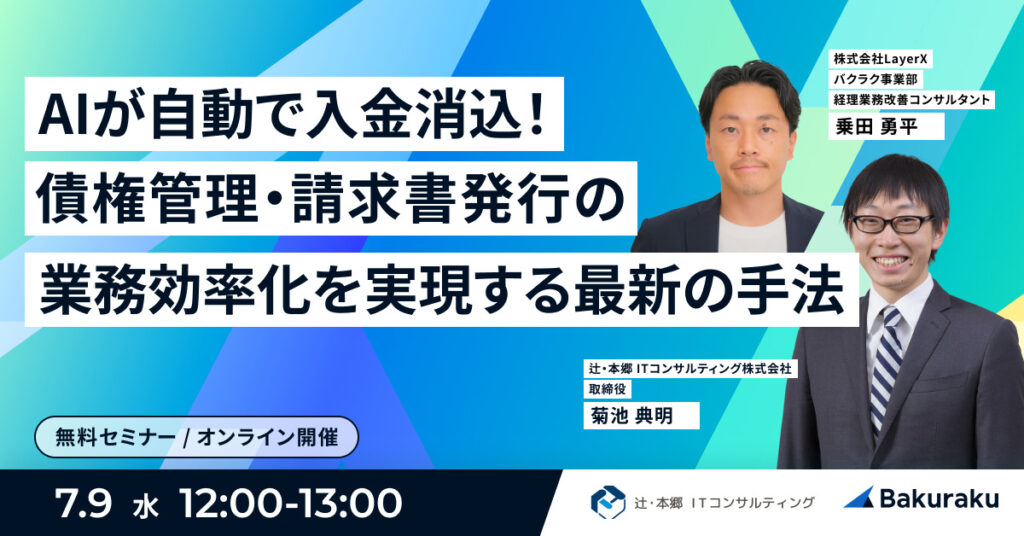 AIが自動で入金消込！
債権管理・請求書発行の
業務効率化を実現する最新の手法

株式会社LayerX
バクラク事業部
経理業務改善コンサルタント
乗田 勇平

辻・本郷 ITコンサルティング株式会社
取締役
菊池 典明

無料セミナー / オンライン開催

7.9 水 12:00-13:00

辻・本郷 ITコンサルティング

Bakuraku